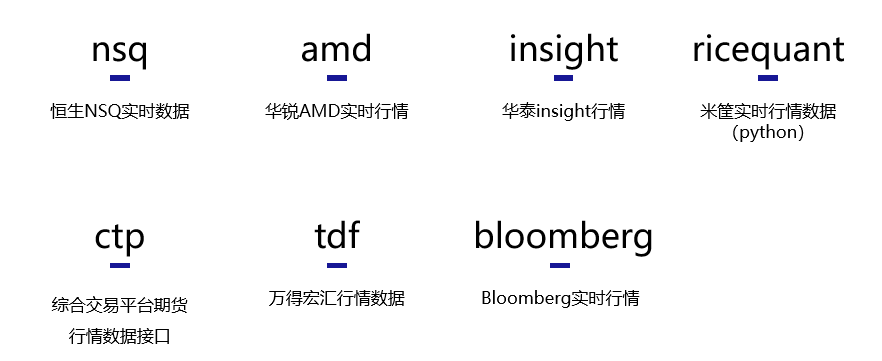 nsq

恒生NSQ实时数据

amd

华锐AMD实时行情

insight

华泰insight行情

ricequant

米筐实时行情数据（python）

ctp

综合交易平台期货行情数据接口

tdf

万得宏汇行情数据

bloomberg

Bloomberg实时行情